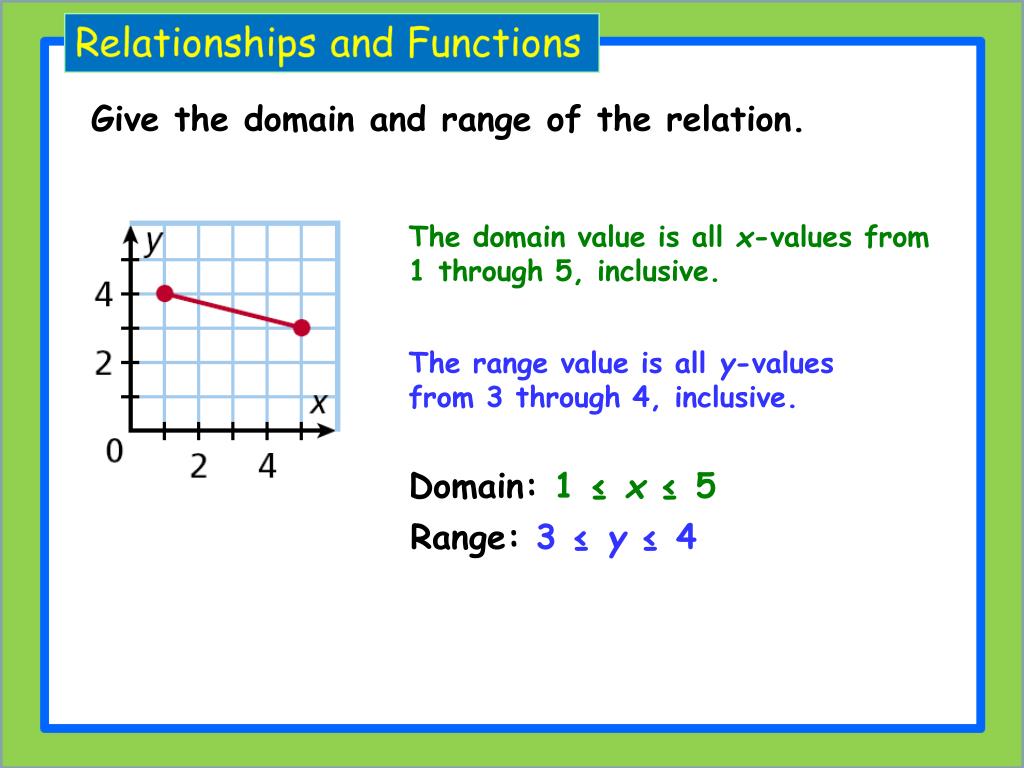 Relationships and Functions

Give the domain and range of the relation.

y
4
2
0
2
4
x

The domain value is all $x$-values from 1 through 5, inclusive.

The range value is all $y$-values from 3 through 4, inclusive.

Domain: $1 \leq x \leq 5$

Range: $3 \leq y \leq 4$